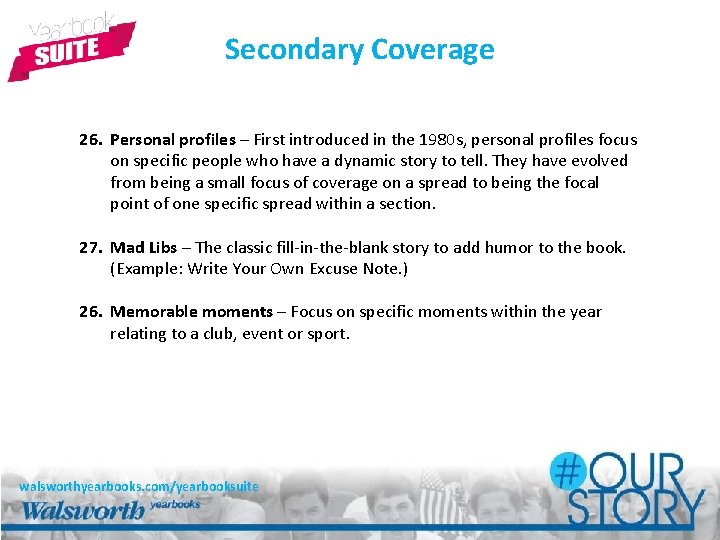 yearbook SUITE

Secondary Coverage

26. Personal profiles – First introduced in the 1980s, personal profiles focus on specific people who have a dynamic story to tell. They have evolved from being a small focus of coverage on a spread to being the focal point of one specific spread within a section.

27. Mad Libs – The classic fill-in-the-blank story to add humor to the book. (Example: Write Your Own Excuse Note.)

26. Memorable moments – Focus on specific moments within the year relating to a club, event or sport.

walsworthyearbooks.com/yearbooksuite
Walsworth yearbooks

#OUR STORY